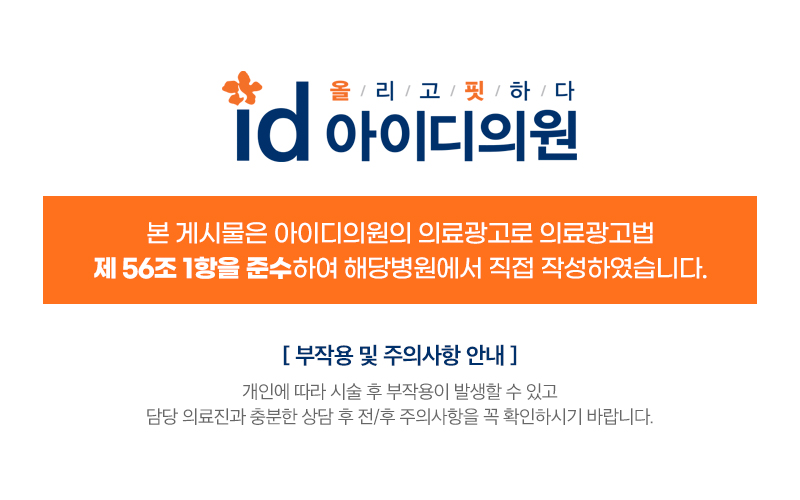 올 / 리 / 고 / 핏 / 하 / 다
id 아이디의원

본 게시물은 아이디의원의 의료광고로 의료광고법
제 56조 1항을 준수하여 해당병원에서 직접 작성하였습니다.

[ 부작용 및 주의사항 안내 ]

개인에 따라 시술 후 부작용이 발생할 수 있고
담당 의료진과 충분한 상담 후 전/후 주의사항을 꼭 확인하시기 바랍니다.